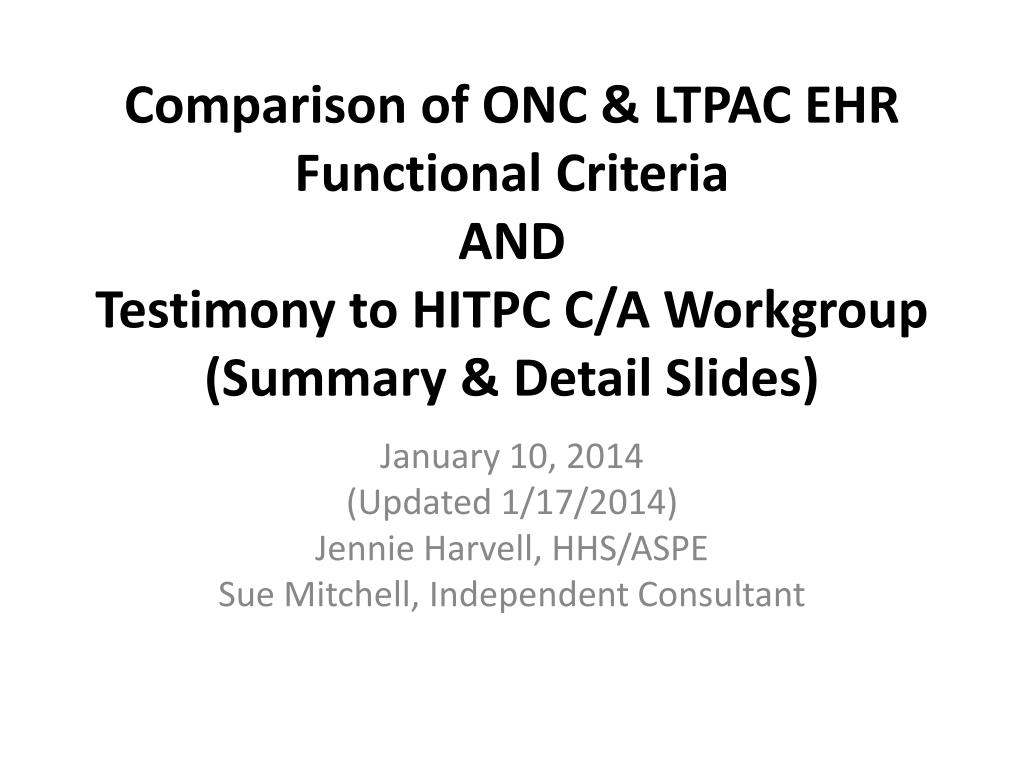 Comparison of ONC & LTPAC EHR Functional Criteria
AND
Testimony to HITPC C/A Workgroup
(Summary & Detail Slides)

January 10, 2014
(Updated 1/17/2014)
Jennie Harvell, HHS/ASPE
Sue Mitchell, Independent Consultant